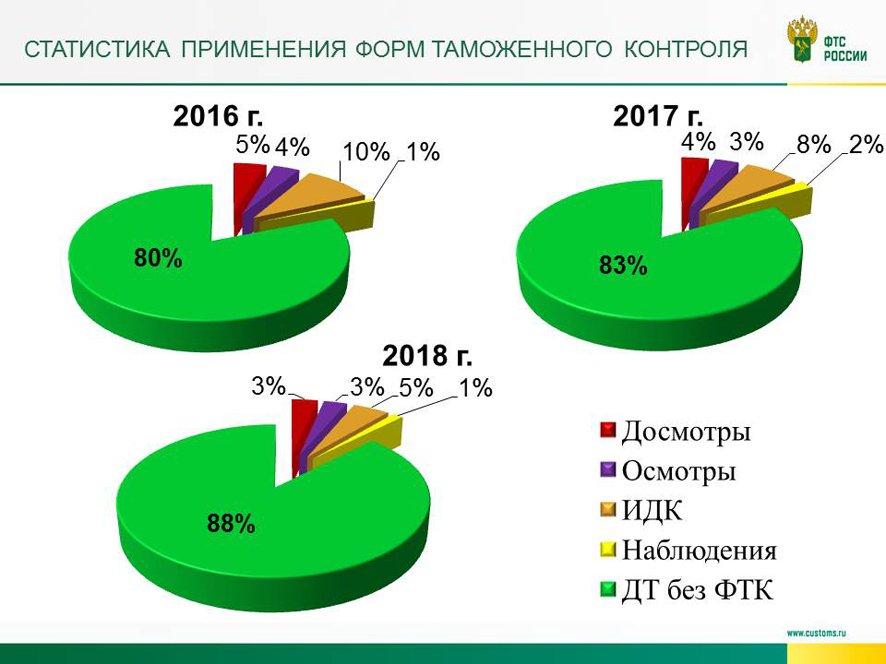 СТАТИСТИКА ПРИМЕНЕНИЯ ФОРМ ТАМОЖЕННОГО КОНТРОЛЯ

ФТС РОССИИ

2016 г.

5% 4% 10% 1%

80%

2017 г.

4% 3% 8% 2%

83%

2018 г.

3% 3% 5% 1%

88%

Досмотры
Осмотры
ИДК
Наблюдения
ДТ без ФТК

www.customs.ru